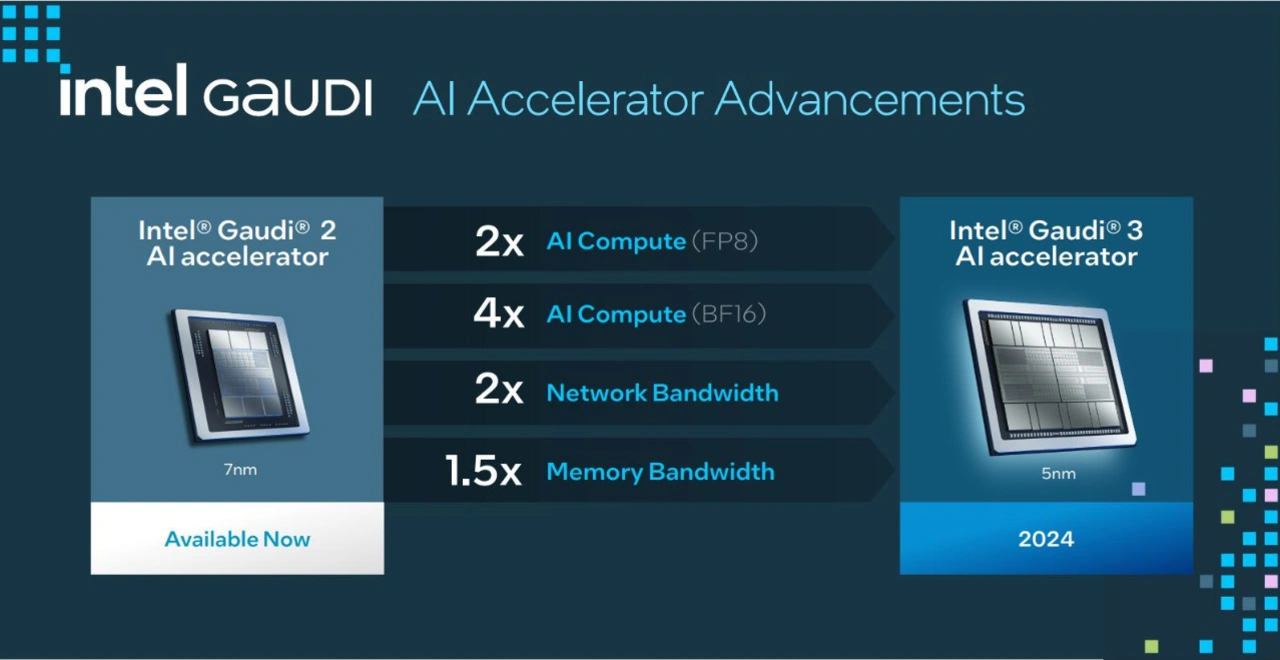 intel GAUDI AI Accelerator Advancements

Intel® Gaudi® 2 AI accelerator

7nm

Available Now

2x AI Compute (FP8)

4x AI Compute (BF16)

2x Network Bandwidth

1.5x Memory Bandwidth

Intel® Gaudi® 3 AI accelerator

5nm

2024